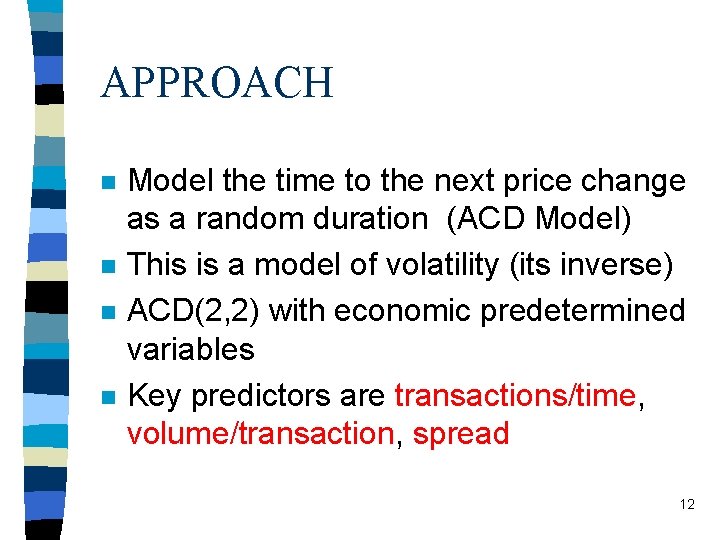 APPROACH

- Model the time to the next price change as a random duration (ACD Model)
- This is a model of volatility (its inverse)
- ACD(2,2) with economic predetermined variables
- Key predictors are transactions/time, volume/transaction, spread

12